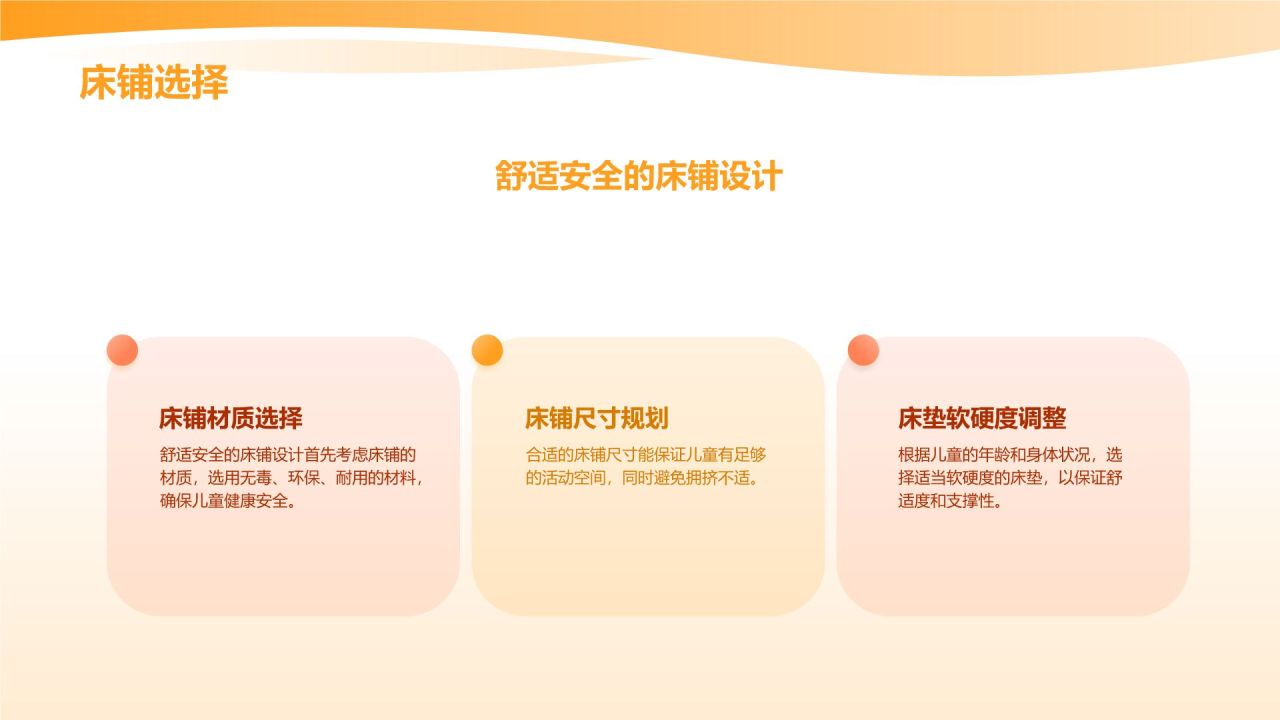 床铺选择

舒适安全的床铺设计

床铺材质选择

舒适安全的床铺设计首先考虑床铺的材质，选用无毒、环保、耐用的材料，确保儿童健康安全。

床铺尺寸规划

合适的床铺尺寸能保证儿童有足够的活动空间，同时避免拥挤不适。

床垫软硬度调整

根据儿童的年龄和身体状况，选择适当软硬度的床垫，以保证舒适度和支撑性。